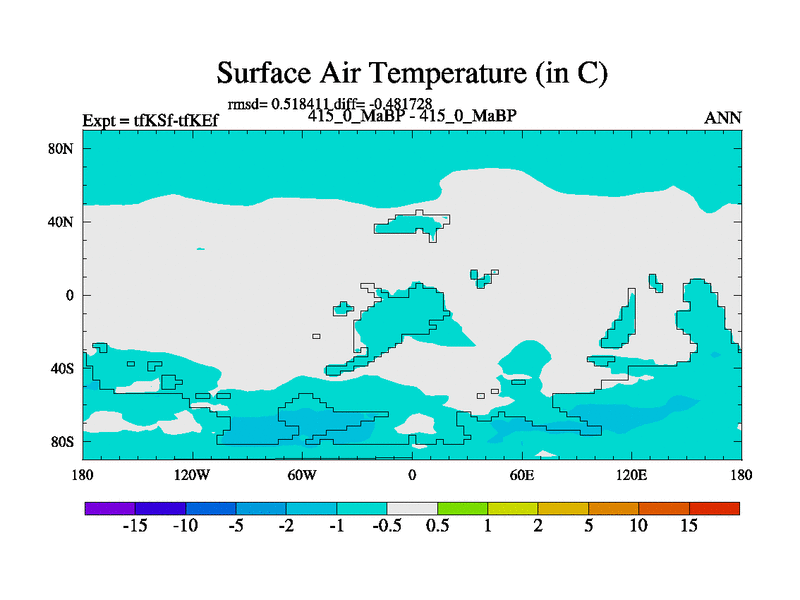 Surface Air Temperature (in C)

rmsd= 0.518411 diff= -0.481728

Expt = tfKSf-tfKEf

415_0_MaBP - 415_0_MaBP

ANN

80N
40N
0
40S
80S

180
120W
60W
0
60E
120E
180

-15
-10
-5
-2
-1
-0.5
0.5
1
2
5
10
15